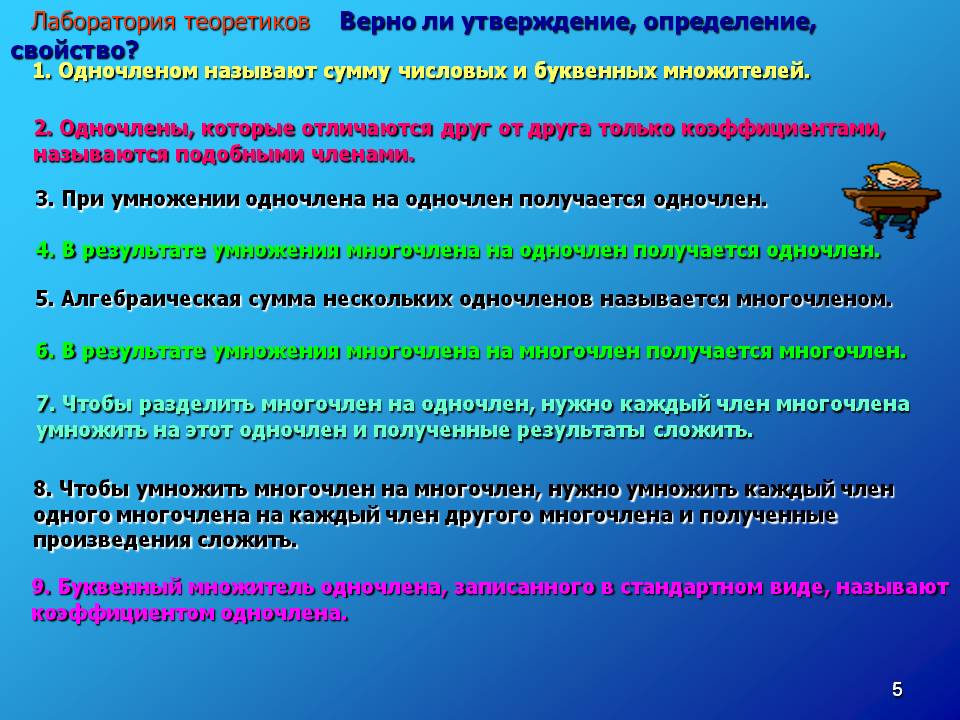 Лаборатория теоретиков Верно ли утверждение, определение, свойство?

1. Одночленом называют сумму числовых и буквенных множителей.

2. Одночлены, которые отличаются друг от друга только коэффициентами, называются подобными членами.

3. При умножении одночлена на одночлен получается одночлен.

4. В результате умножения многочлена на одночлен получается одночлен.

5. Алгебраическая сумма нескольких одночленов называется многочленом.

6. В результате умножения многочлена на многочлен получается многочлен.

7. Чтобы разделить многочлен на одночлен, нужно каждый член многочлена умножить на этот одночлен и полученные результаты сложить.

8. Чтобы умножить многочлен на многочлен, нужно умножить каждый член одного многочлена на каждый член другого многочлена и полученные произведения сложить.

9. Буквенный множитель одночлена, записанного в стандартном виде, называют коэффициентом одночлена.

5